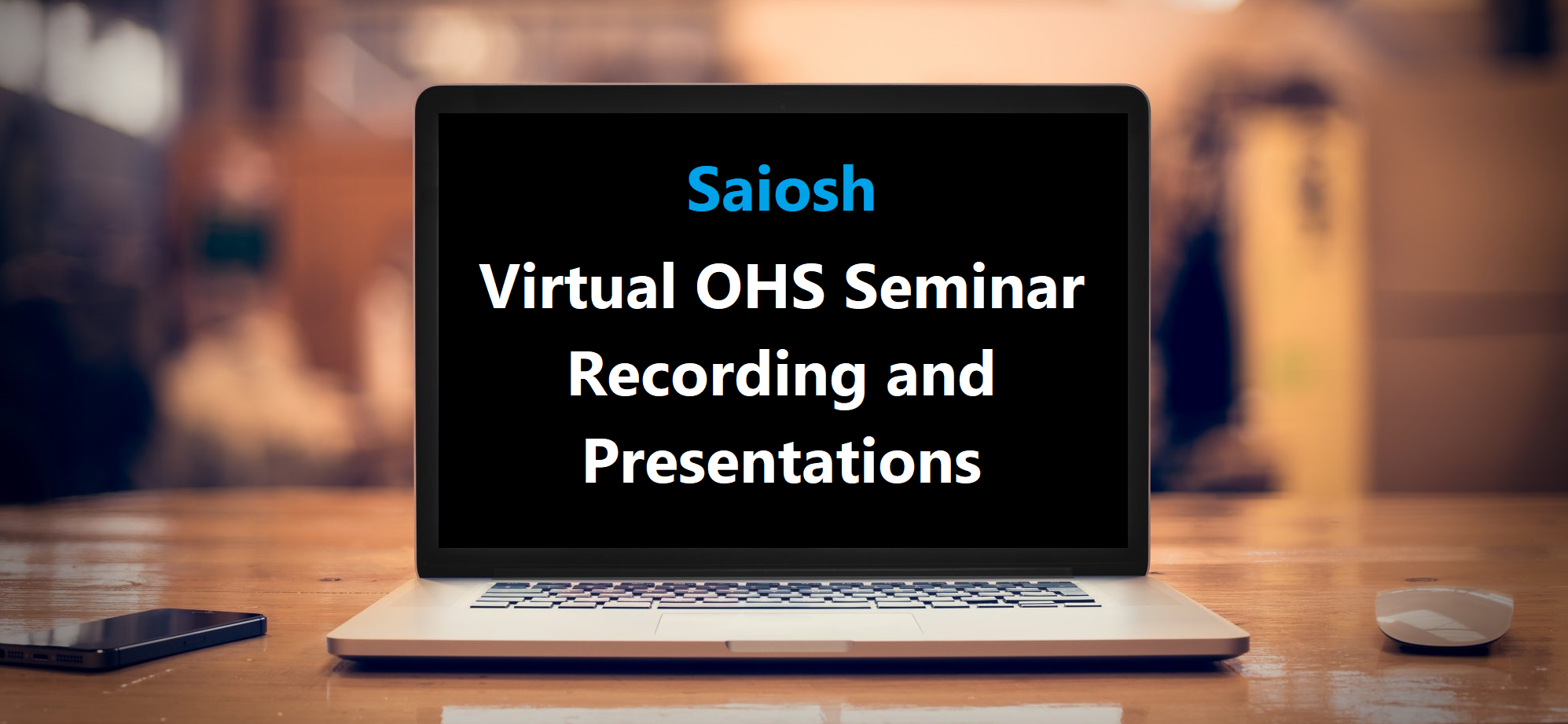 Saiosh

Virtual OHS Seminar Recording and Presentations